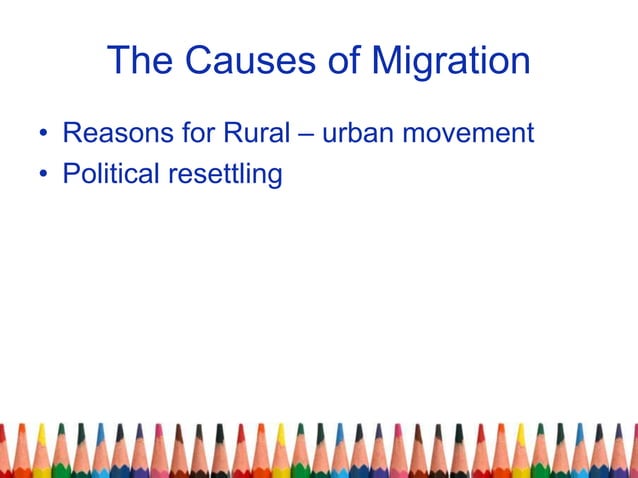 The Causes of Migration

• Reasons for Rural – urban movement
• Political resettling